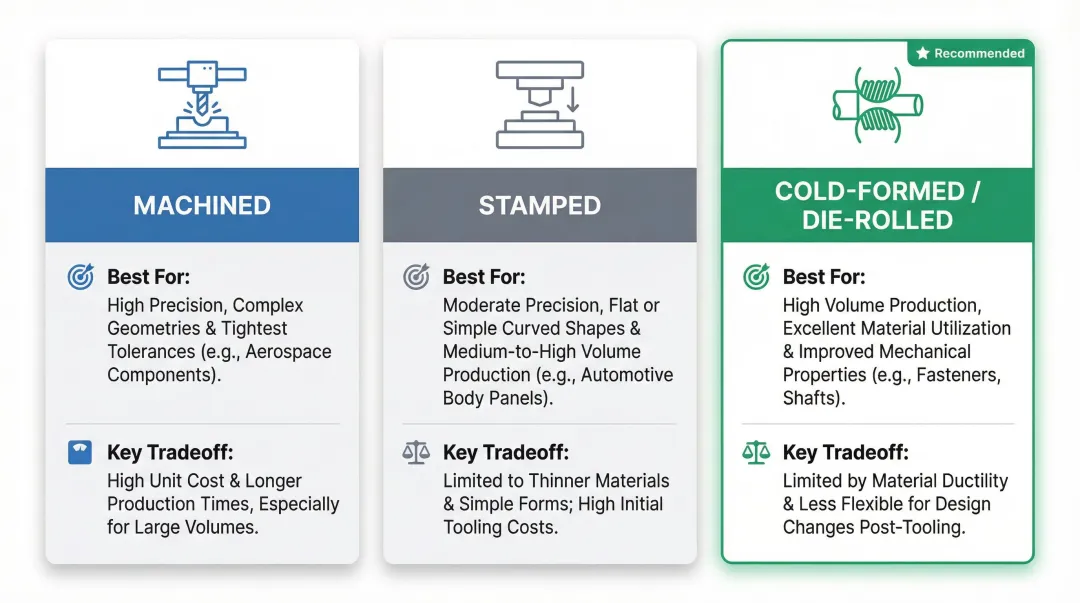 MACHINED

Best For:
High Precision, Complex Geometries & Tightest Tolerances (e.g., Aerospace Components).

Key Tradeoff:
High Unit Cost & Longer Production Times, Especially for Large Volumes.

STAMPED

Best For:
Moderate Precision, Flat or Simple Curved Shapes & Medium-to-High Volume Production (e.g., Automotive Body Panels).

Key Tradeoff:
Limited to Thinner Materials & Simple Forms; High Initial Tooling Costs.

Recommended

COLD-FORMED / DIE-ROLLED

Best For:
High Volume Production, Excellent Material Utilization & Improved Mechanical Properties (e.g., Fasteners, Shafts).

Key Tradeoff:
Limited by Material Ductility & Less Flexible for Design Changes Post-Tooling.